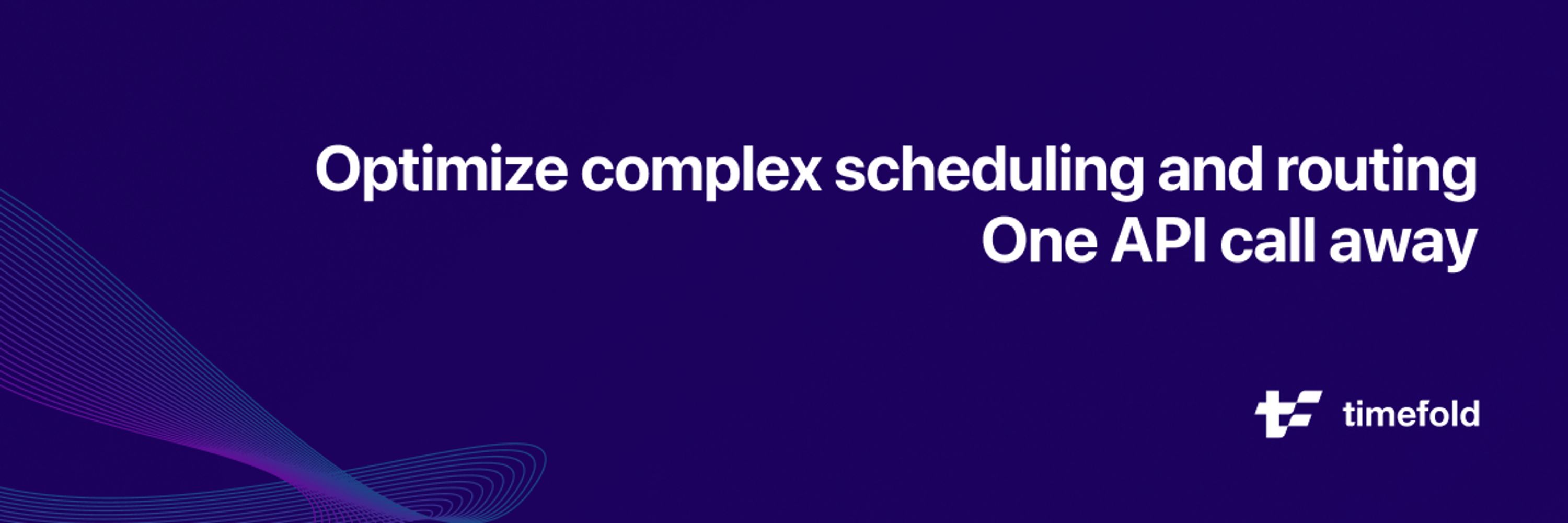 Optimize complex scheduling and routing
One API call away

timefold